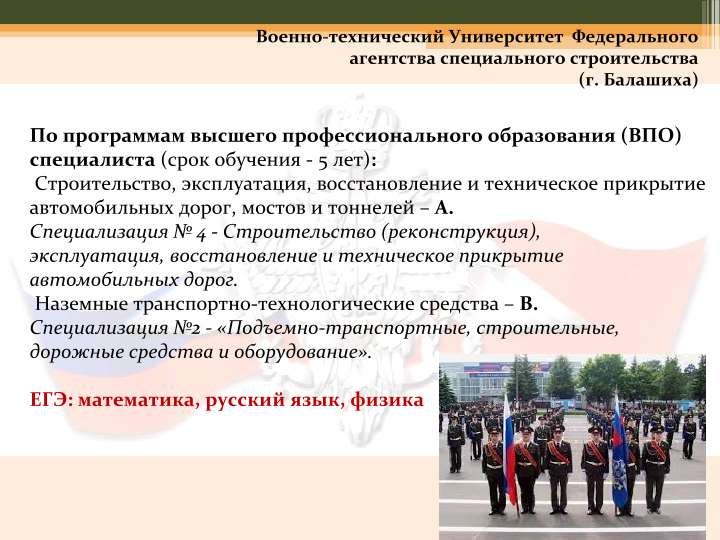 Военно-технический Университет Федерального агентства специального строительства (г. Балашиха)

По программам высшего профессионального образования (ВПО) специалиста (срок обучения - 5 лет):
Строительство, эксплуатация, восстановление и техническое прикрытие автомобильных дорог, мостов и тоннелей – А.
Специализация № 4 - Строительство (реконструкция), эксплуатация, восстановление и техническое прикрытие автомобильных дорог.
Наземные транспортно-технологические средства – В.
Специализация №2 - «Подъемно-транспортные, строительные, дорожные средства и оборудование».

ЕГЭ: математика, русский язык, физика